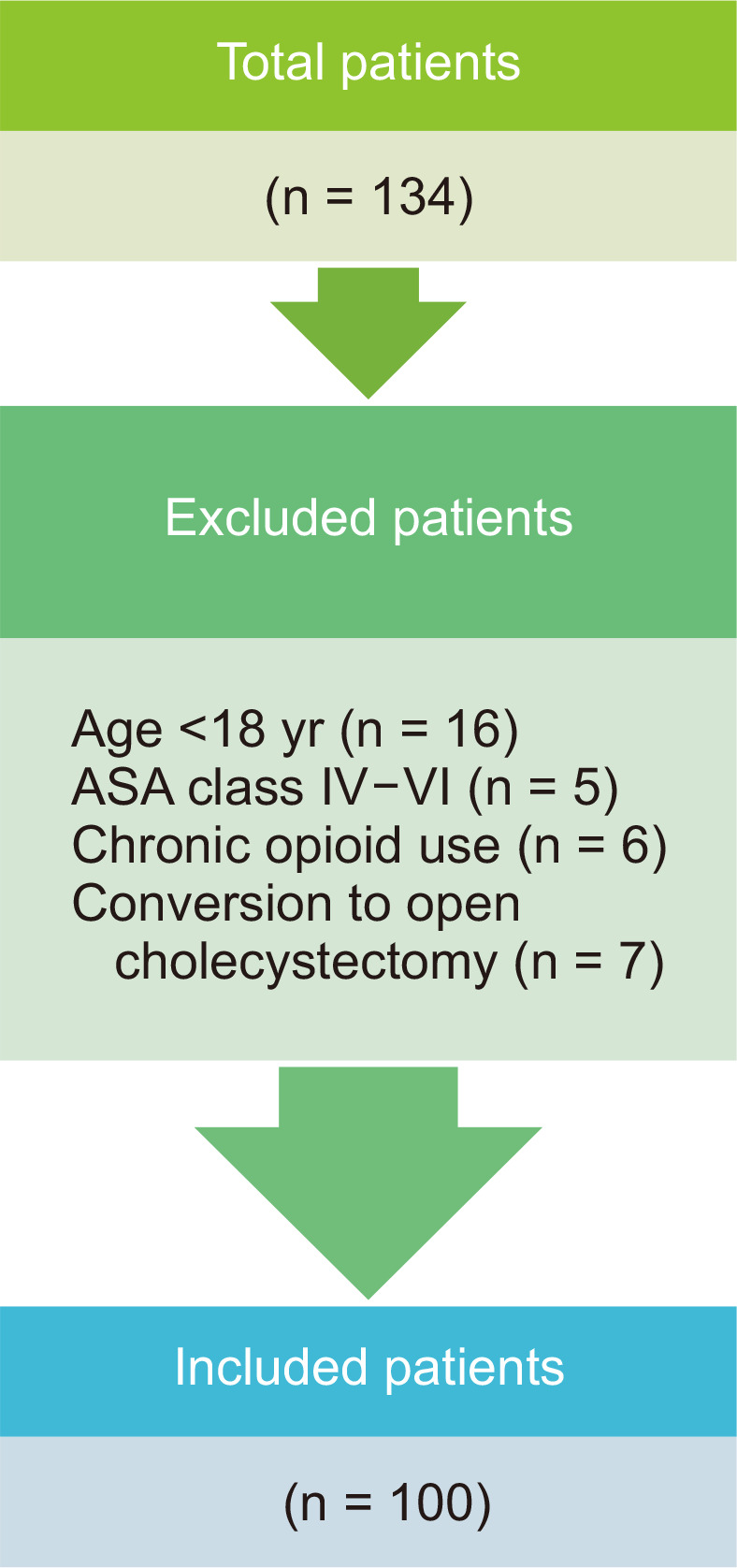 Total patients

(n = 134)

Excluded patients

Age <18 yr (n = 16)
ASA class IV−VI (n = 5)
Chronic opioid use (n = 6)
Conversion to open cholecystectomy (n = 7)

Included patients

(n = 100)